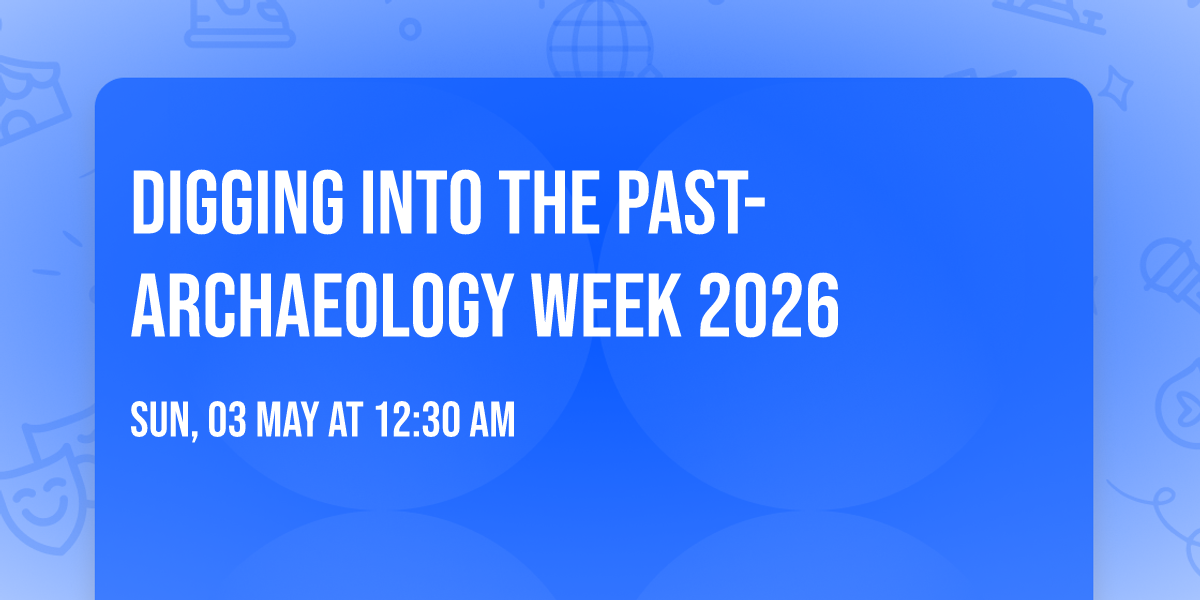 DIGGING INTO THE PAST- ARCHAEOLOGY WEEK 2026

SUN, 03 MAY AT 12:30 AM